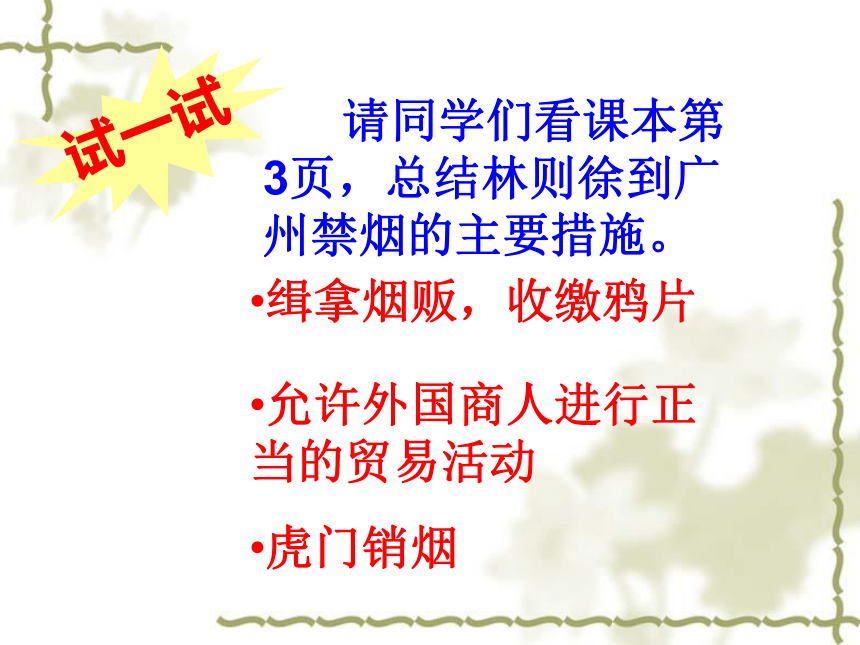 试一试

请同学们看课本第3页，总结林则徐到广州禁烟的主要措施。

•缉拿烟贩，收缴鸦片

•允许外国商人进行正当的贸易活动

•虎门销烟